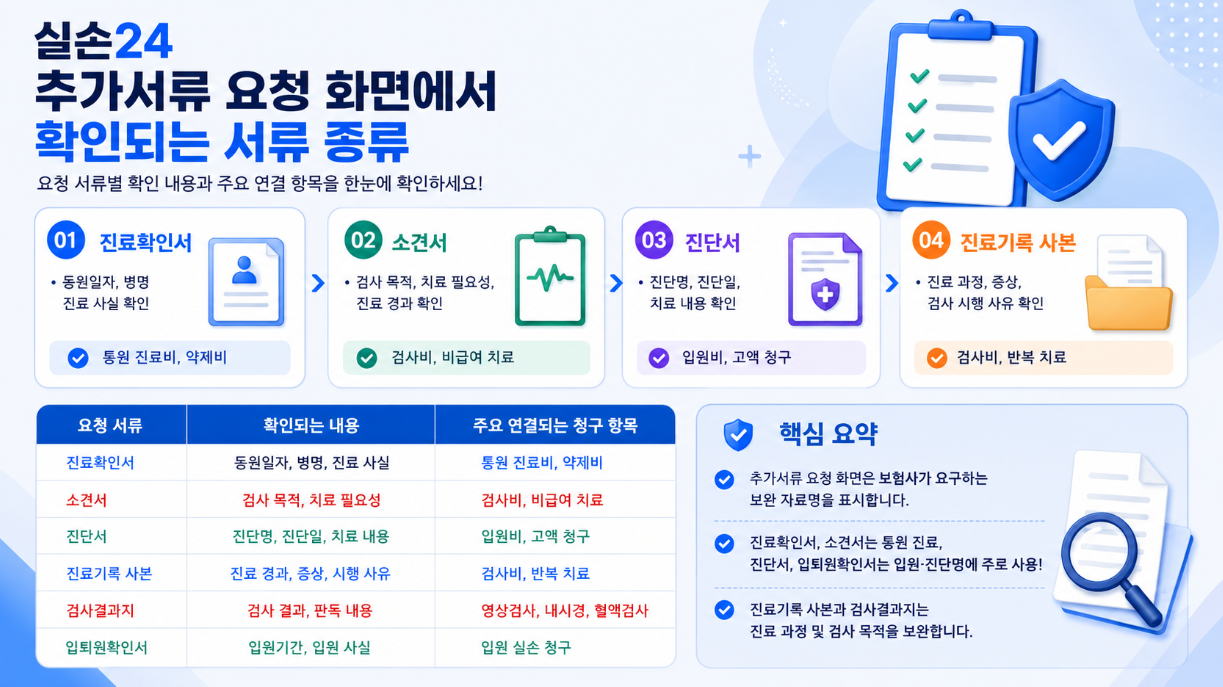 실손24
추가서류 요청 화면에서
확인되는 서류 종류

요청 서류별 확인 내용과 주요 연결 항목을 한눈에 확인하세요!

01 진료확인서
• 동원일자, 병명 진료 사실 확인
통원 진료비, 약제비

02 소견서
• 검사 목적, 치료 필요성, 진료 경과 확인
검사비, 비급여 치료

03 진단서
• 진단명, 진단일, 치료 내용 확인
입원비, 고액 청구

04 진료기록 사본
• 진료 과정, 증상, 검사 시행 사유 확인
검사비, 반복 치료

| 요청 서류 | 확인되는 내용 | 주요 연결되는 청구 항목 |
|---|---|---|
| 진료확인서 | 동원일자, 병명, 진료 사실 | 통원 진료비, 약제비 |
| 소견서 | 검사 목적, 치료 필요성 | 검사비, 비급여 치료 |
| 진단서 | 진단명, 진단일, 치료 내용 | 입원비, 고액 청구 |
| 진료기록 사본 | 진료 경과, 증상, 시행 사유 | 검사비, 반복 치료 |
| 검사결과지 | 검사 결과, 판독 내용 | 영상검사, 내시경, 혈액검사 |
| 입퇴원확인서 | 입원기간, 입원 사실 | 입원 실손 청구 |

핵심 요약

추가서류 요청 화면은 보험사가 요구하는 보완 자료명을 표시합니다.

진료확인서, 소견서는 통원 진료, 진단서, 입퇴원확인서는 입원·진단명에 주로 사용!

진료기록 사본과 검사결과지는 진료 과정 및 검사 목적을 보완합니다.